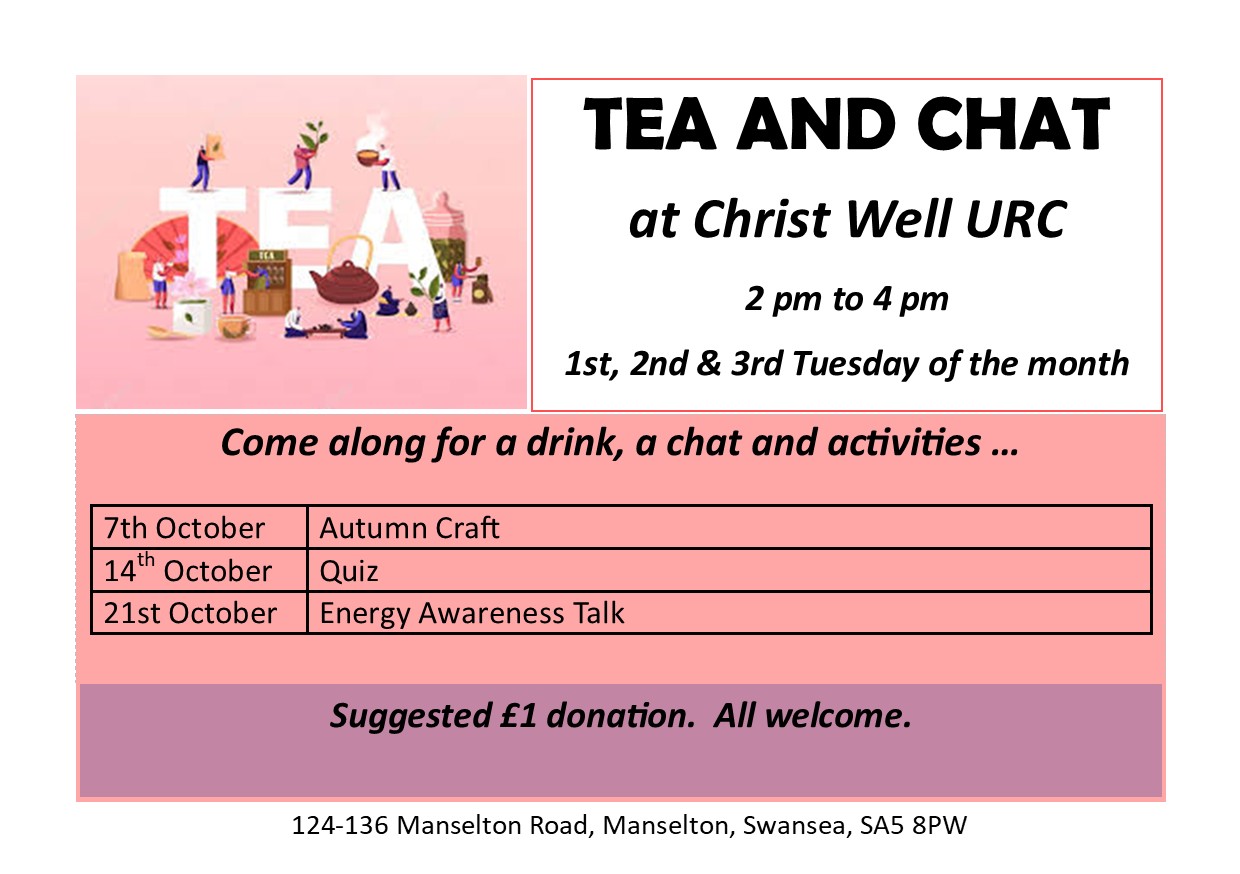 TEA

TEA AND CHAT

at Christ Well URC

2 pm to 4 pm

1st, 2nd & 3rd Tuesday of the month

Come along for a drink, a chat and activities …

| 7th October | Autumn Craft |
|---|---|
| 14$^{th}$ October | Quiz |
| 21st October | Energy Awareness Talk |

Suggested £1 donation. All welcome.

124-136 Manselton Road, Manselton, Swansea, SA5 8PW